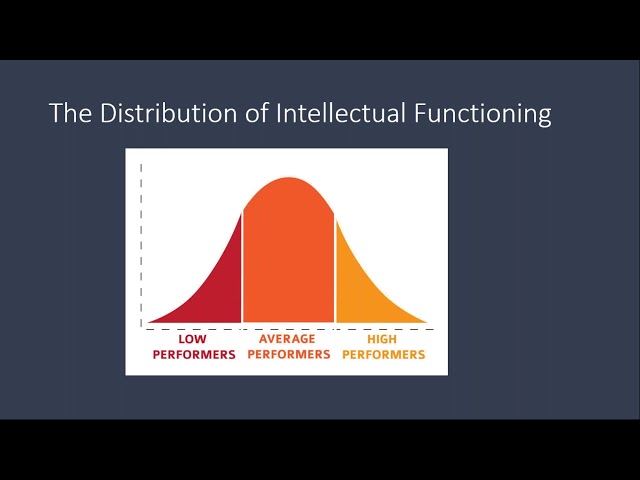 The Distribution of Intellectual Functioning

LOW PERFORMERS

AVERAGE PERFORMERS

HIGH PERFORMERS